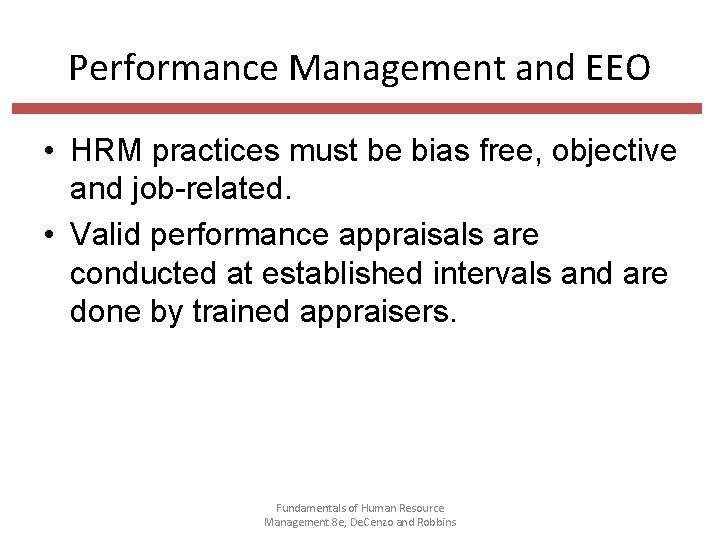 Performance Management and EEO

• HRM practices must be bias free, objective and job-related.

• Valid performance appraisals are conducted at established intervals and are done by trained appraisers.

Fundamentals of Human Resource Management 8e, DeCenzo and Robbins